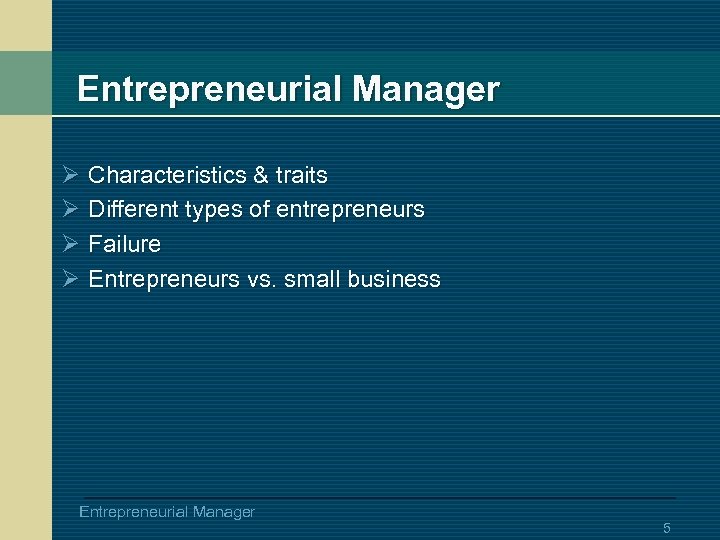 Entrepreneurial Manager

➢ Characteristics & traits
➢ Different types of entrepreneurs
➢ Failure
➢ Entrepreneurs vs. small business

Entrepreneurial Manager

5